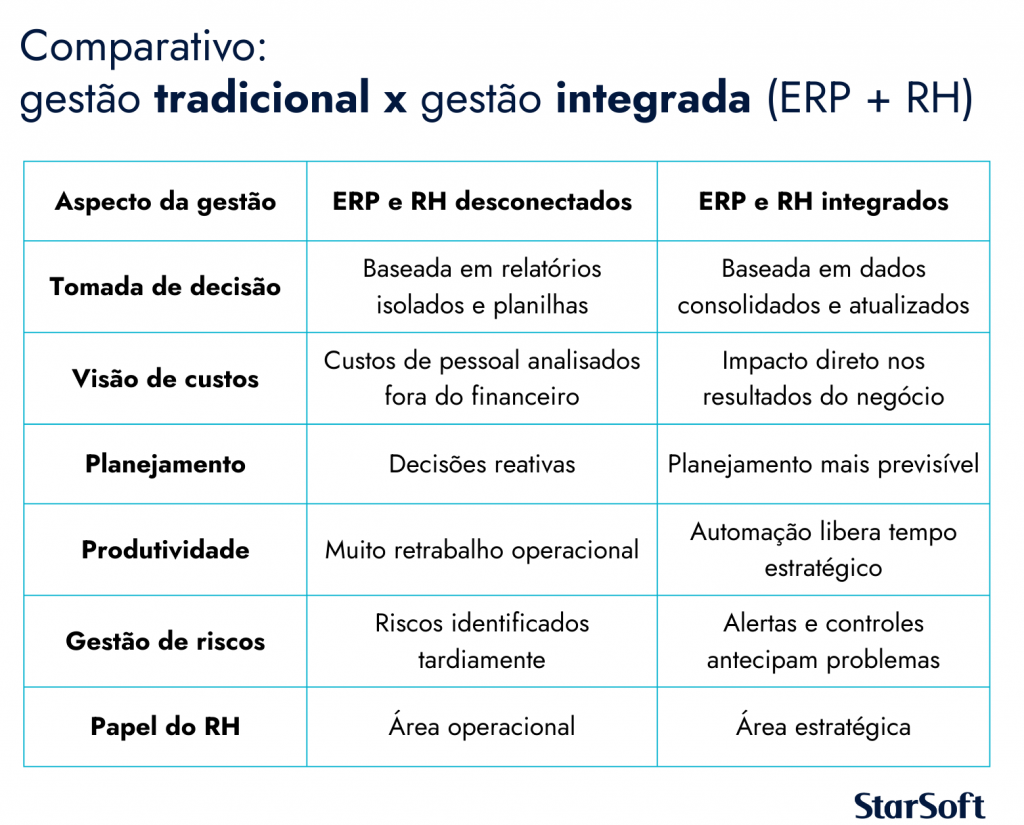 Comparativo:
gestão tradicional x gestão integrada (ERP + RH)

| Aspecto da gestão | ERP e RH desconectados | ERP e RH integrados |
|---|---|---|
| Tomada de decisão | Baseada em relatórios isolados e planilhas | Baseada em dados consolidados e atualizados |
| Visão de custos | Custos de pessoal analisados fora do financeiro | Impacto direto nos resultados do negócio |
| Planejamento | Decisões reativas | Planejamento mais previsível |
| Produtividade | Muito retrabalho operacional | Automação libera tempo estratégico |
| Gestão de riscos | Riscos identificados tardiamente | Alertas e controles antecipam problemas |
| Papel do RH | Área operacional | Área estratégica |

StarSoft